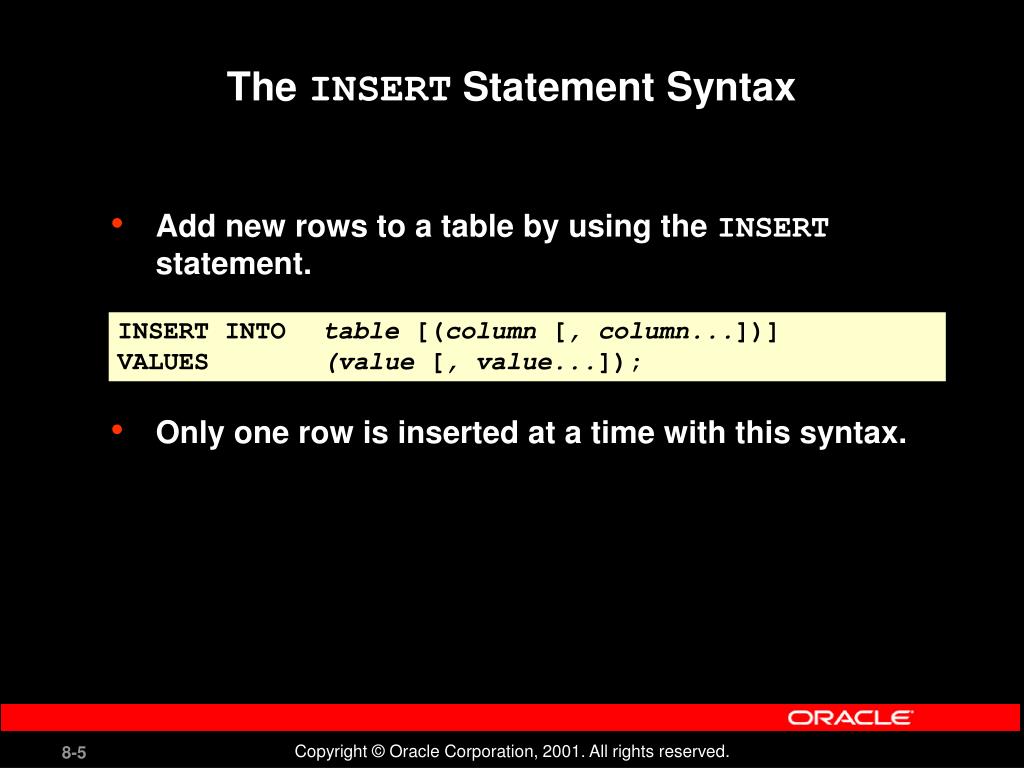 The INSERT Statement Syntax

• Add new rows to a table by using the INSERT statement.

INSERT INTO table [(column [, column...])]
VALUES (value [, value...]);

• Only one row is inserted at a time with this syntax.

ORACLE

8-5

Copyright © Oracle Corporation, 2001. All rights reserved.